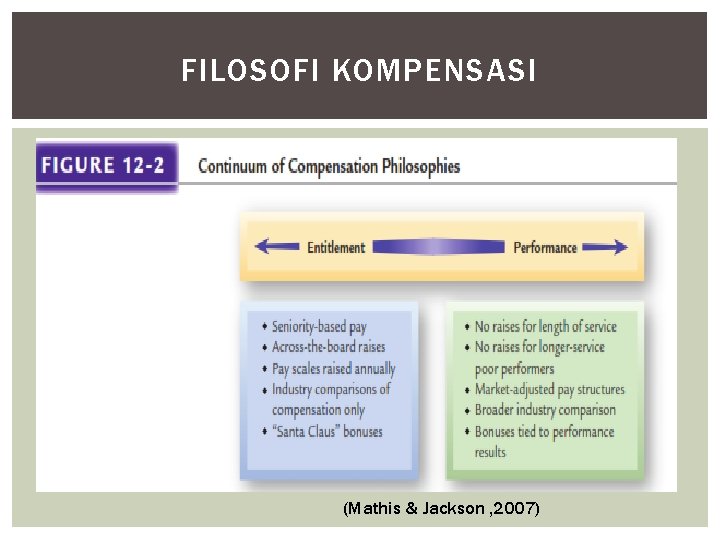 FILOSOFI KOMPENSASI

FIGURE 12-2 Continuum of Compensation Philosophies

Entitlement Performance

• Seniority-based pay
• Across-the-board raises
• Pay scales raised annually
• Industry comparisons of compensation only
• "Santa Claus" bonuses

• No raises for length of service
• No raises for longer-service poor performers
• Market-adjusted pay structures
• Broader industry comparison
• Bonuses tied to performance results

(Mathis & Jackson ,2007)